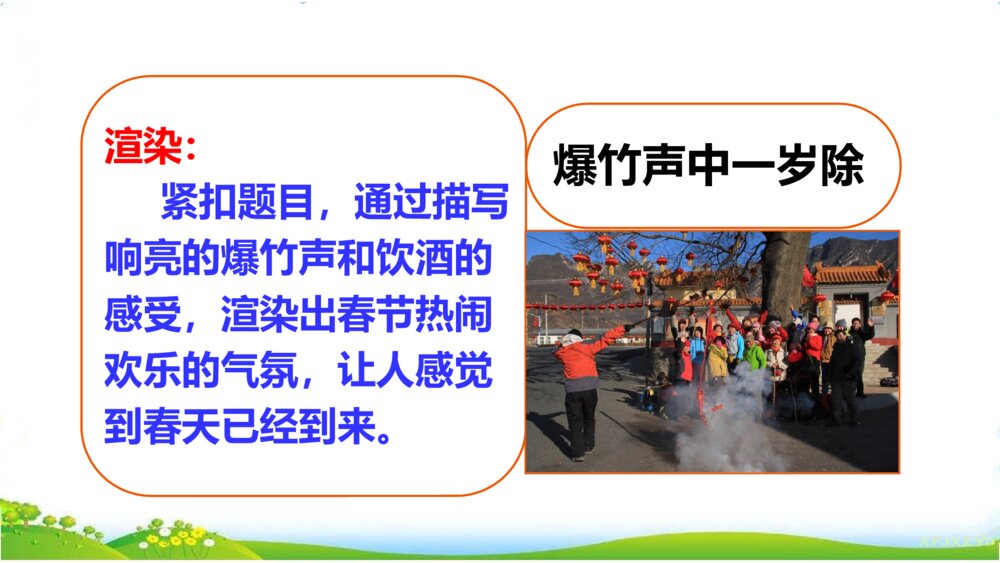 渲染：

紧扣题目，通过描写响亮的爆竹声和饮酒的感受，渲染出春节热闹欢乐的气氛，让人感觉到春天已经到来。

爆竹声中一岁除